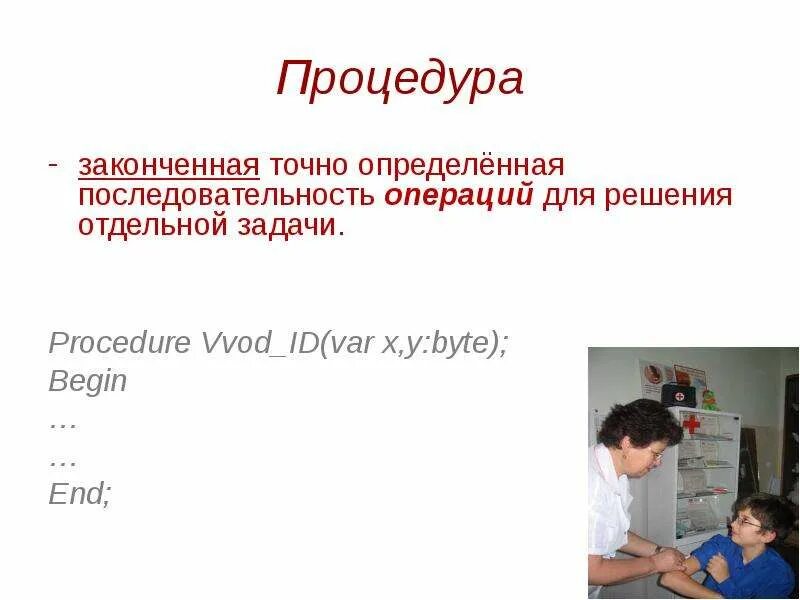 Процедура

- законченная точно определённая последовательность операций для решения отдельной задачи.

Procedure Vvod_ID(var x,y:byte);
Begin
…
…
End;